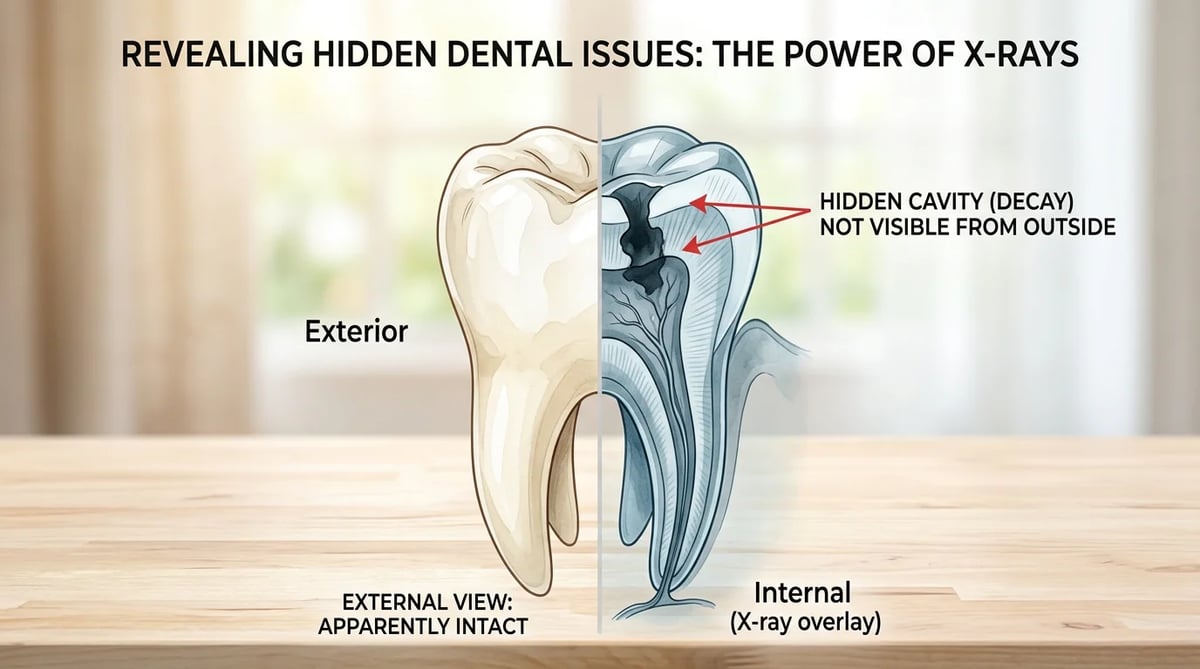 REVEALING HIDDEN DENTAL ISSUES: THE POWER OF X-RAYS

HIDDEN CAVITY (DECAY)
NOT VISIBLE FROM OUTSIDE

Exterior

EXTERNAL VIEW:
APPARENTLY INTACT

Internal
(X-ray overlay)